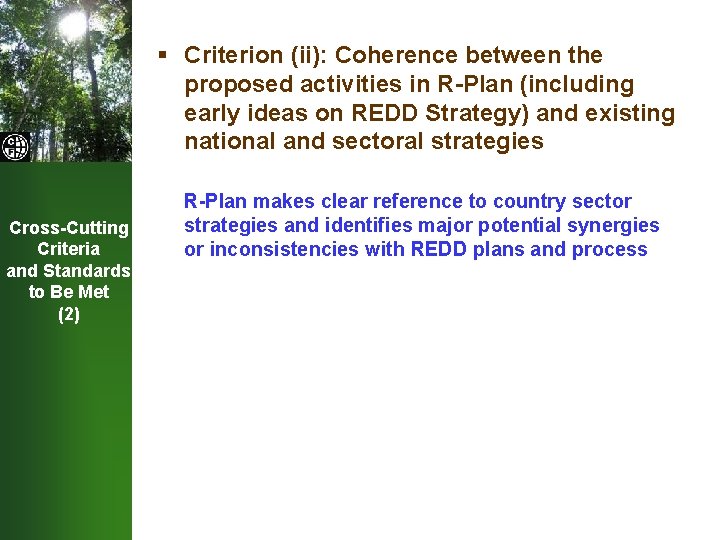 Cross-Cutting Criteria and Standards to Be Met (2)

▪ Criterion (ii): Coherence between the proposed activities in R-Plan (including early ideas on REDD Strategy) and existing national and sectoral strategies

R-Plan makes clear reference to country sector strategies and identifies major potential synergies or inconsistencies with REDD plans and process